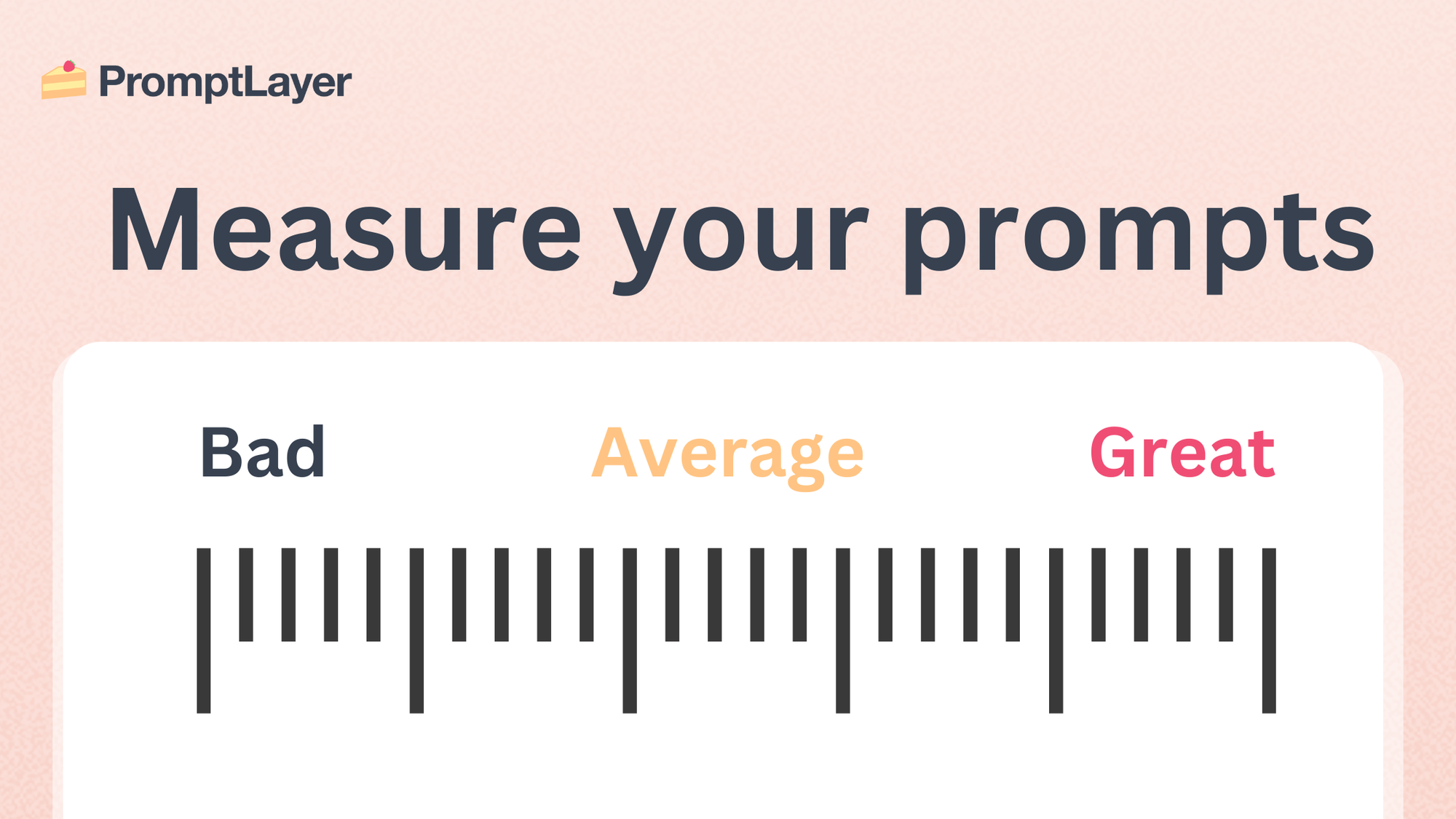 PromptLayer

Measure your prompts

Bad Average Great